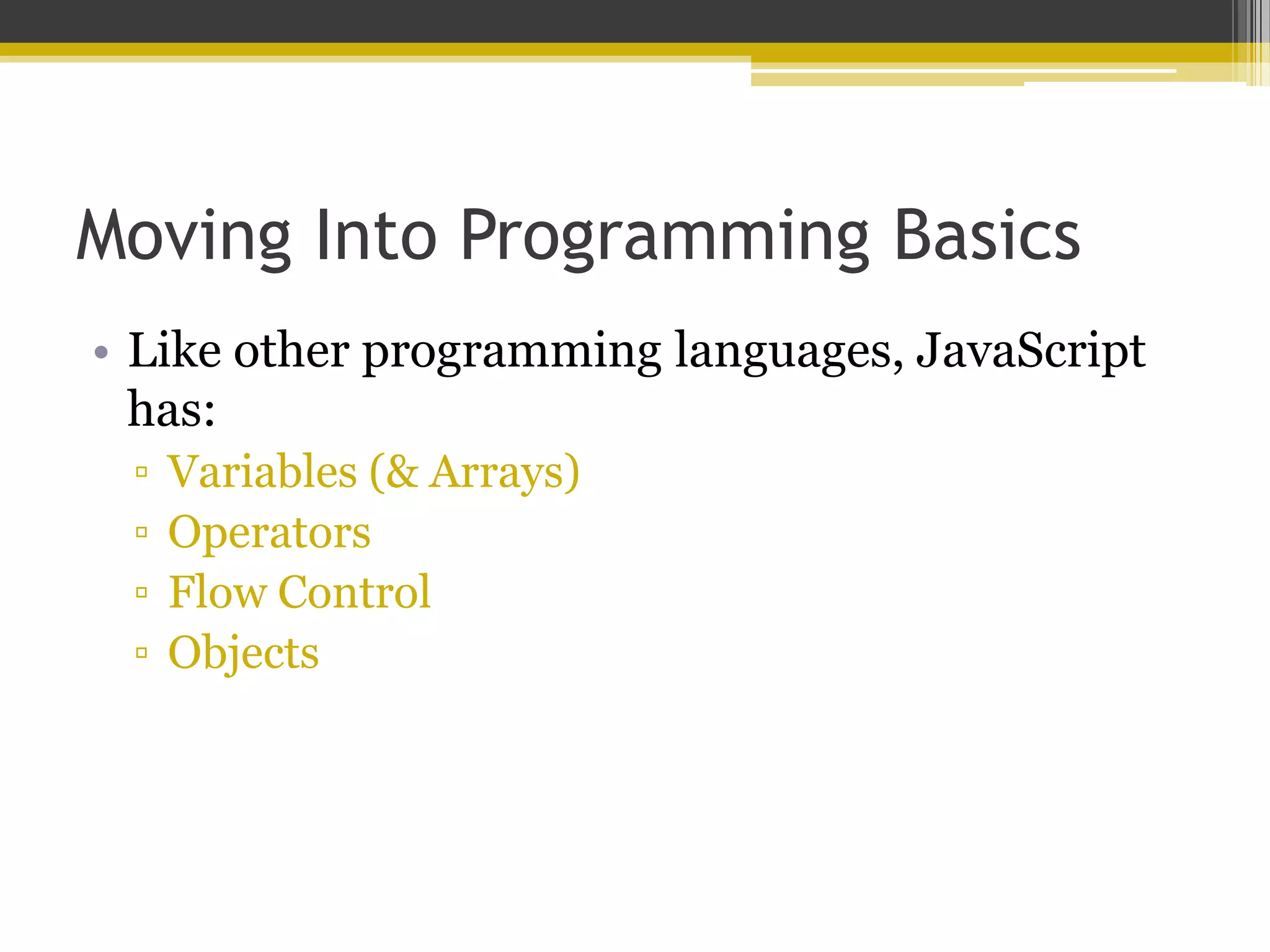 Moving Into Programming Basics

• Like other programming languages, JavaScript has:
▫ Variables (& Arrays)
▫ Operators
▫ Flow Control
▫ Objects